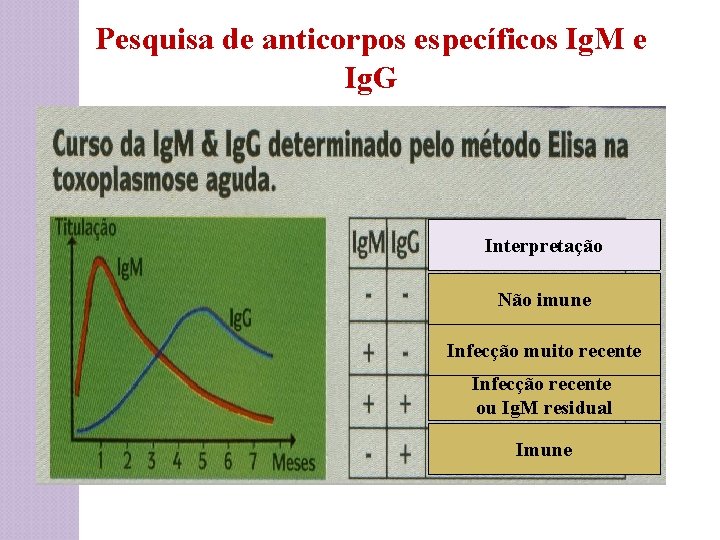 Pesquisa de anticorpos específicos IgM e IgG

Curso da IgM & IgG determinado pelo método Elisa na toxoplasmose aguda.

Titulação
IgM
IgG
1 2 3 4 5 6 7 Meses

| IgM | IgG | Interpretação |
|---|---|---|
| - | - | Não imune |
| + | - | Infecção muito recente |
| + | + | Infecção recente ou IgM residual |
| - | + | Imune |